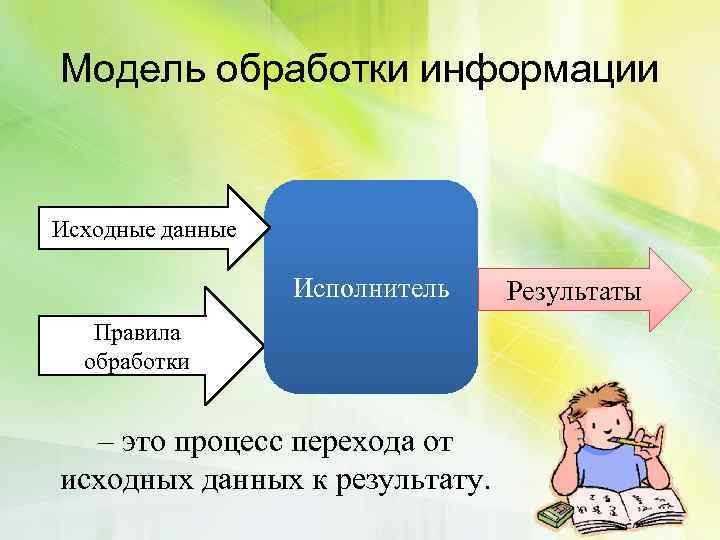 Модель обработки информации

Исходные данные

Правила обработки

Исполнитель

Результаты

– это процесс перехода от исходных данных к результату.